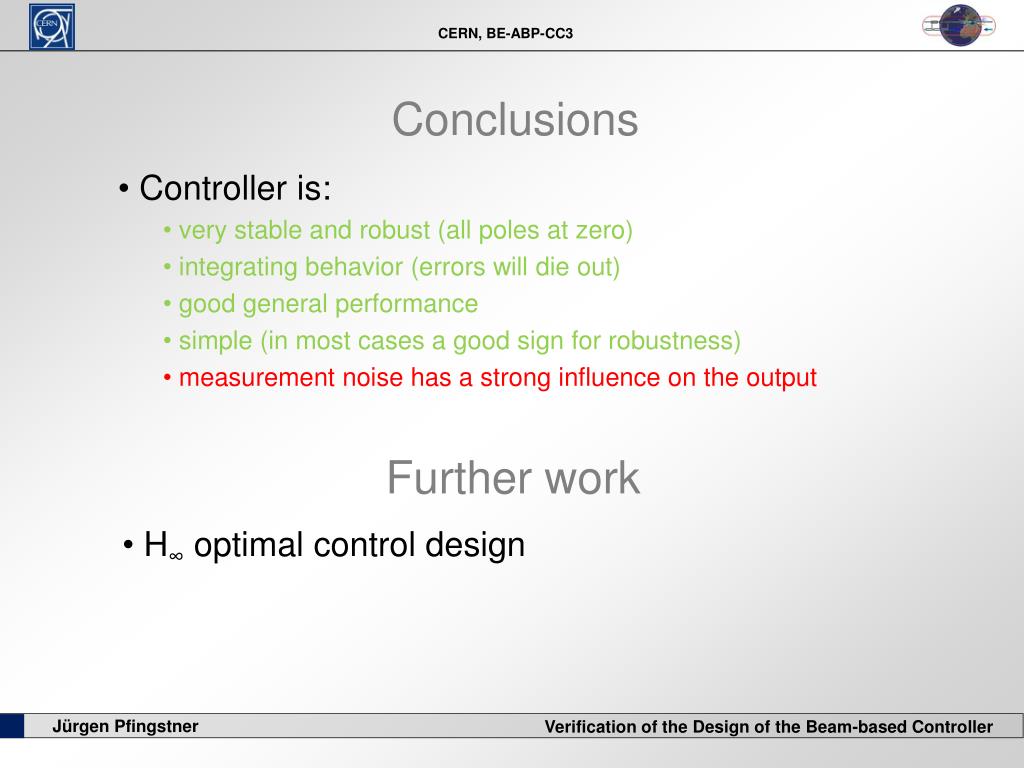 CERN

CERN, BE-ABP-CC3

Conclusions

• Controller is:

• very stable and robust (all poles at zero)
• integrating behavior (errors will die out)
• good general performance
• simple (in most cases a good sign for robustness)
• measurement noise has a strong influence on the output

Further work

• $H_\infty$ optimal control design

Jürgen Pfingstner

Verification of the Design of the Beam-based Controller